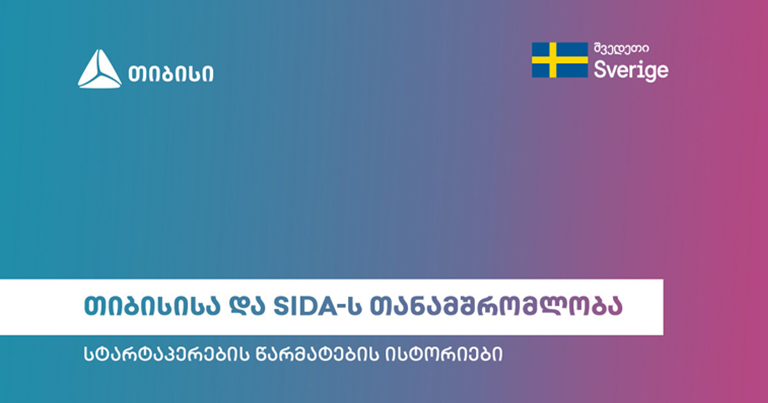 თიბისი

შვედეთი
Sverige

თიბისისა და SIDA-ს თანამშრომლობა

სტარტაპერების წარმატების ისტორიები